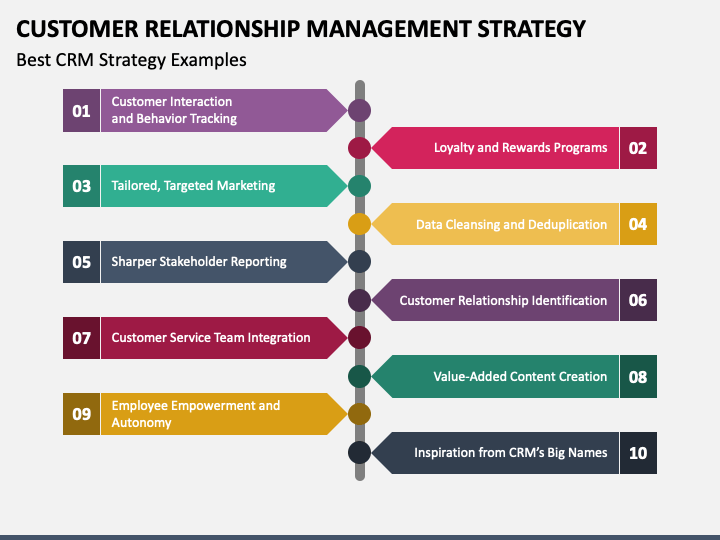 CUSTOMER RELATIONSHIP MANAGEMENT STRATEGY

Best CRM Strategy Examples

01 Customer Interaction and Behavior Tracking

Loyalty and Rewards Programs 02

03 Tailored, Targeted Marketing

Data Cleansing and Deduplication 04

05 Sharper Stakeholder Reporting

Customer Relationship Identification 06

07 Customer Service Team Integration

Value-Added Content Creation 08

09 Employee Empowerment and Autonomy

Inspiration from CRM's Big Names 10